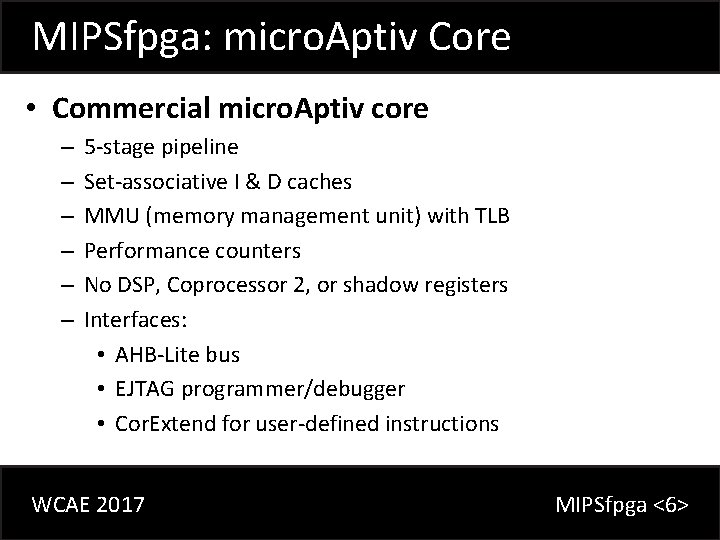 MIPSfpga: microAptiv Core

• Commercial microAptiv core
– 5-stage pipeline
– Set-associative I & D caches
– MMU (memory management unit) with TLB
– Performance counters
– No DSP, Coprocessor 2, or shadow registers
– Interfaces:
• AHB-Lite bus
• EJTAG programmer/debugger
• CorExtend for user-defined instructions

WCAE 2017

MIPSfpga <6>